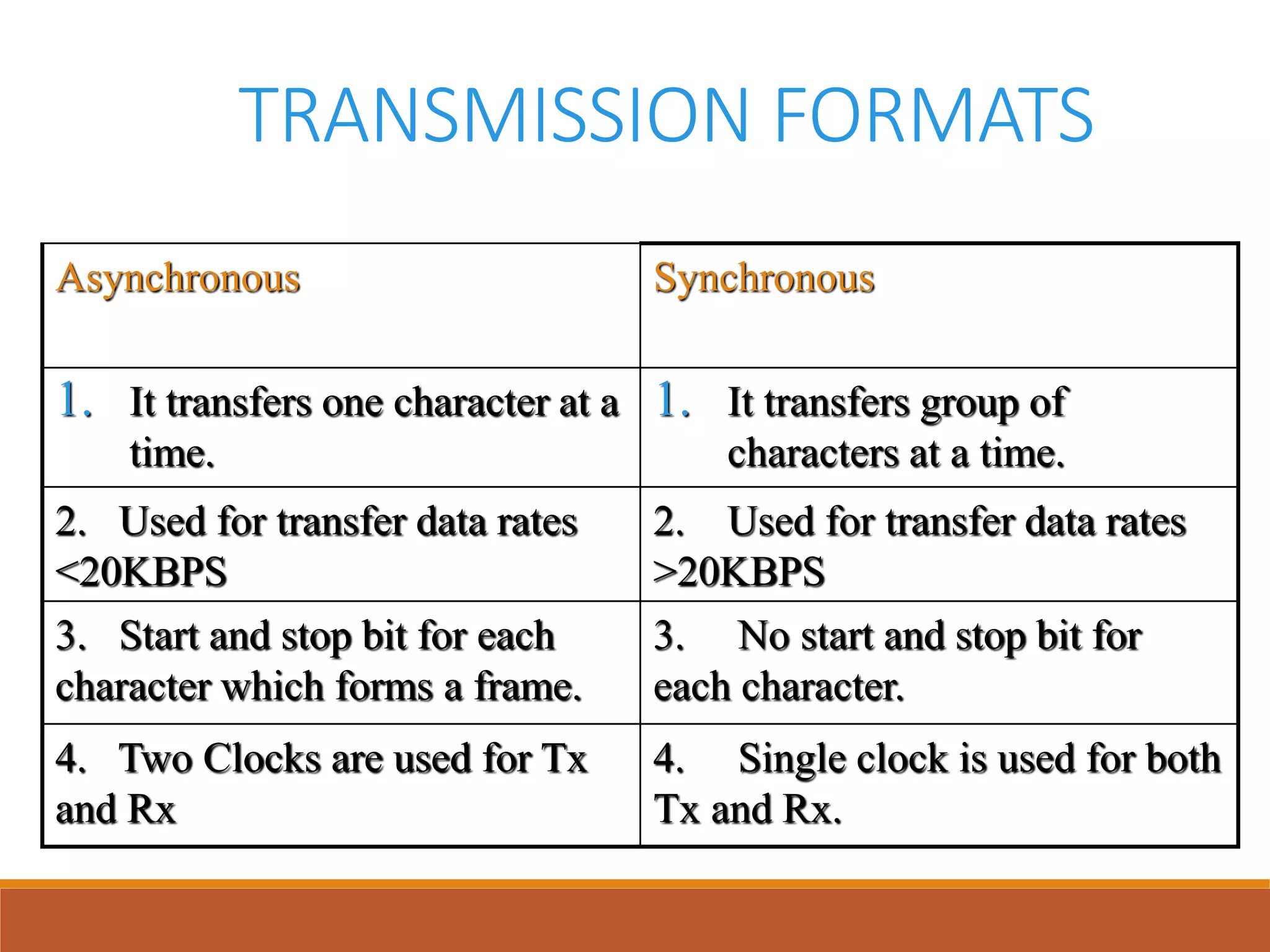 TRANSMISSION FORMATS

| Asynchronous | Synchronous |
|---|---|
| 1. It transfers one character at a time. | 1. It transfers group of characters at a time. |
| 2. Used for transfer data rates <20KBPS | 2. Used for transfer data rates >20KBPS |
| 3. Start and stop bit for each character which forms a frame. | 3. No start and stop bit for each character. |
| 4. Two Clocks are used for Tx and Rx | 4. Single clock is used for both Tx and Rx. |